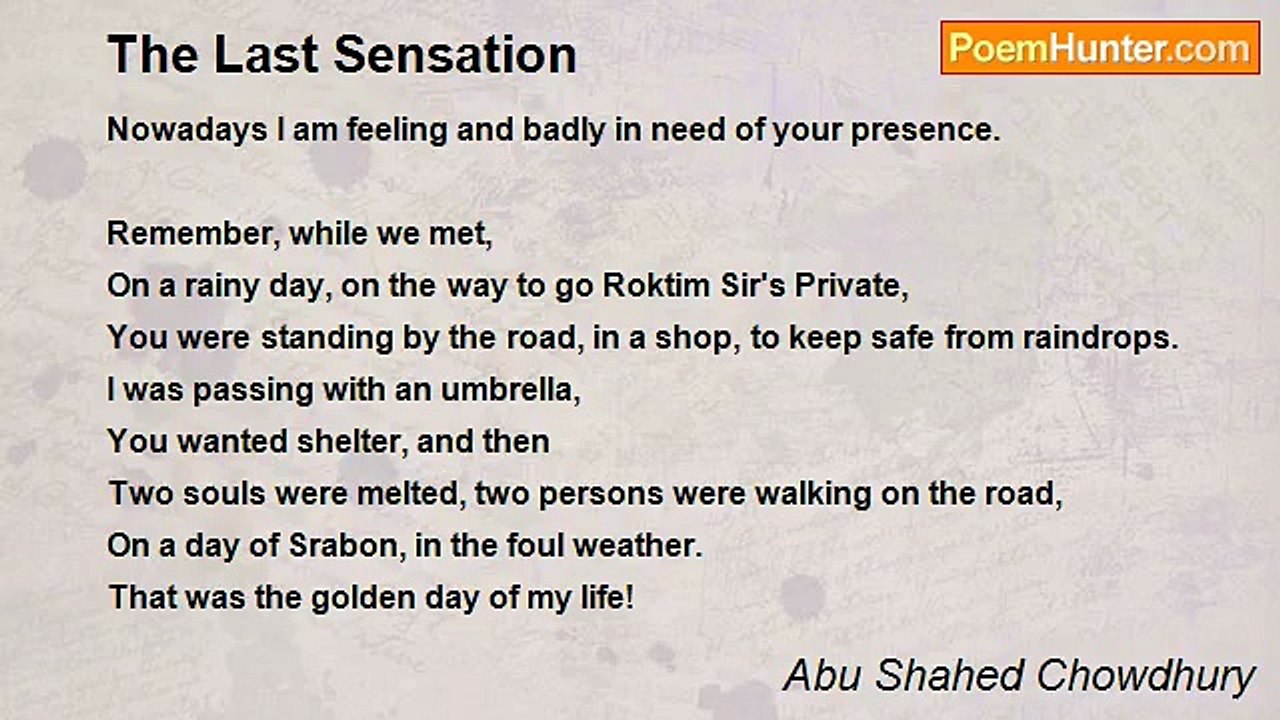 The Last Sensation

PoemHunter.com

Nowadays I am feeling and badly in need of your presence.

Remember, while we met,
On a rainy day, on the way to go Roktim Sir's Private,
You were standing by the road, in a shop, to keep safe from raindrops.
I was passing with an umbrella,
You wanted shelter, and then
Two souls were melted, two persons were walking on the road,
On a day of Srabon, in the foul weather.
That was the golden day of my life!

Abu Shahed Chowdhury